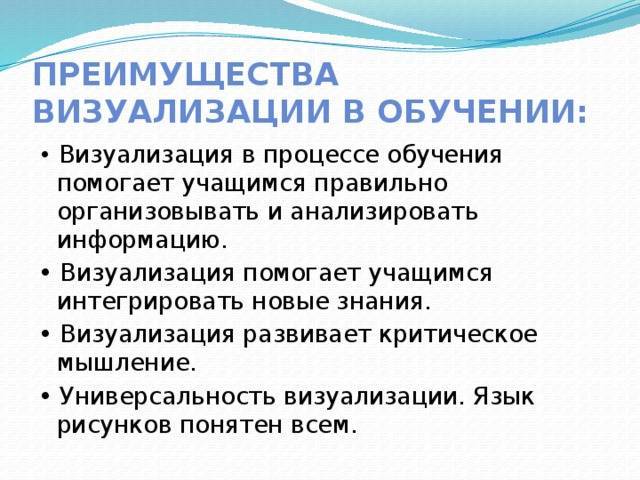 ПРЕИМУЩЕСТВА ВИЗУАЛИЗАЦИИ В ОБУЧЕНИИ:

• Визуализация в процессе обучения помогает учащимся правильно организовывать и анализировать информацию.

• Визуализация помогает учащимся интегрировать новые знания.

• Визуализация развивает критическое мышление.

• Универсальность визуализации. Язык рисунков понятен всем.